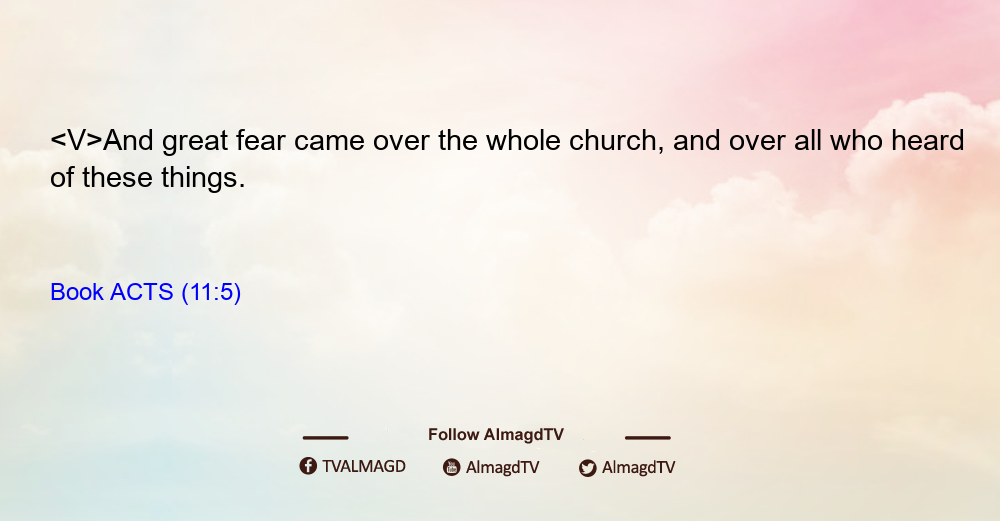 <V>And great fear came over the whole church, and over all who heard of these things.

Book ACTS (11:5)

Follow AlmagdTV

TVALMAGD AlmagdTV AlmagdTV